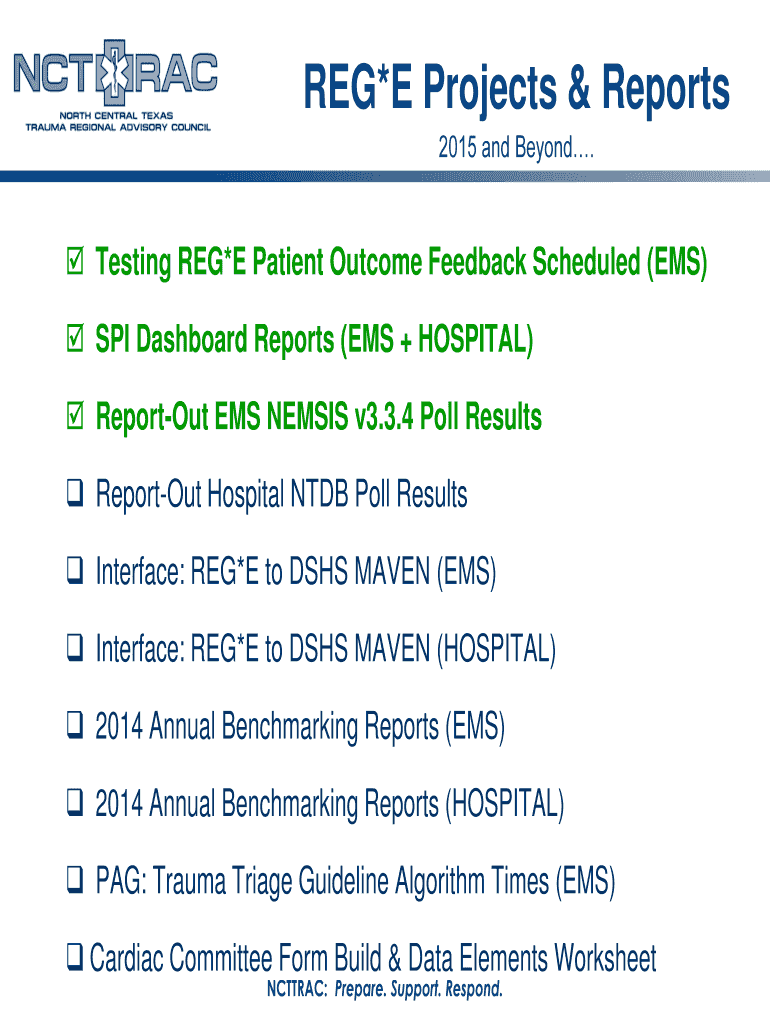 NCTTRAC
NORTH CENTRAL TEXAS
TRAUMA REGIONAL ADVISORY COUNCIL

REG*E Projects & Reports

2015 and Beyond....

☑ Testing REG*E Patient Outcome Feedback Scheduled (EMS)

☑ SPI Dashboard Reports (EMS + HOSPITAL)

☑ Report-Out EMS NEMSIS v3.3.4 Poll Results

❑ Report-Out Hospital NTDB Poll Results

❑ Interface: REG*E to DSHS MAVEN (EMS)

❑ Interface: REG*E to DSHS MAVEN (HOSPITAL)

❑ 2014 Annual Benchmarking Reports (EMS)

❑ 2014 Annual Benchmarking Reports (HOSPITAL)

❑ PAG: Trauma Triage Guideline Algorithm Times (EMS)

❑ Cardiac Committee Form Build & Data Elements Worksheet

NCTTRAC: Prepare. Support. Respond.